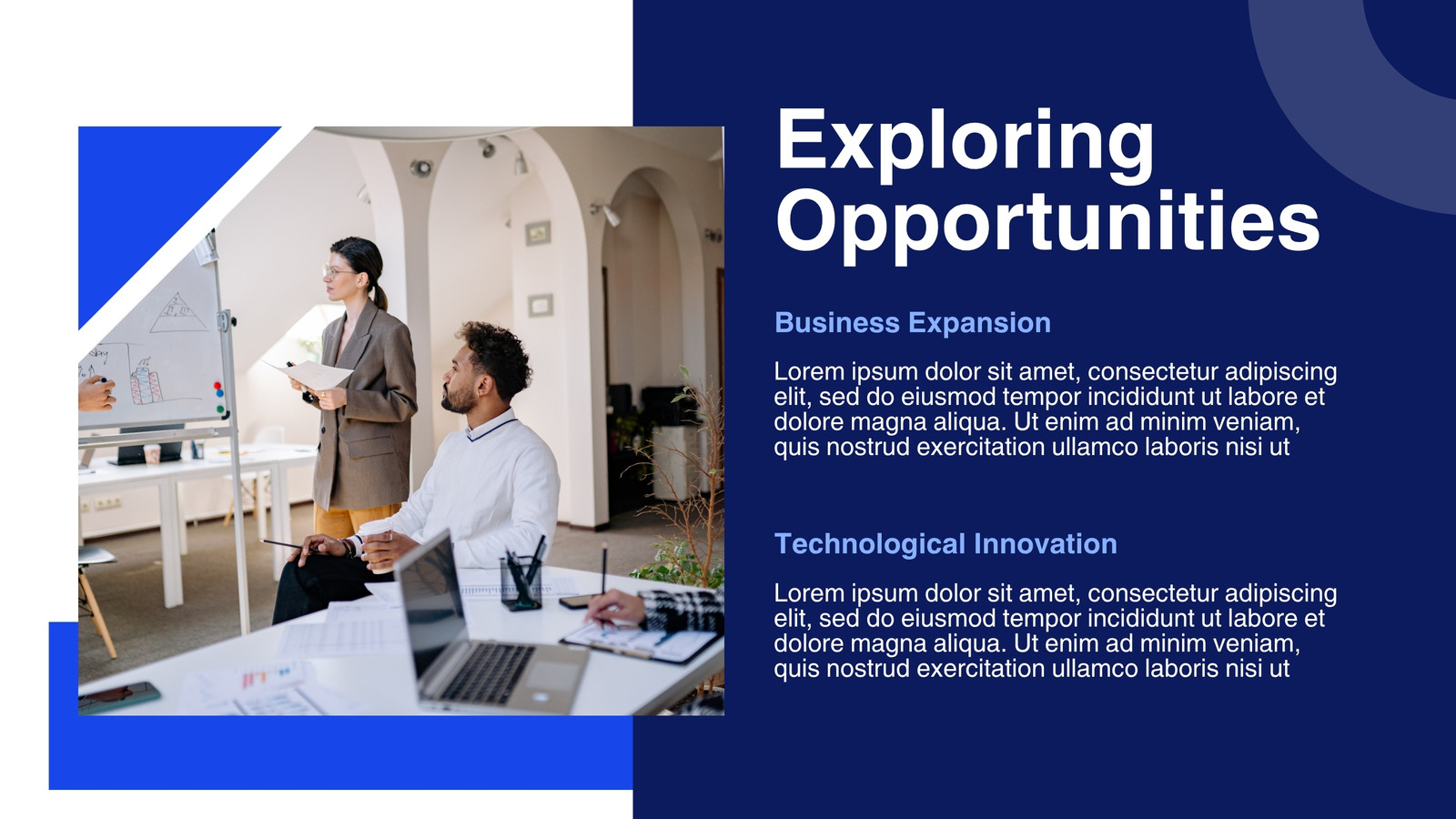 Exploring Opportunities

Business Expansion

Lorem ipsum dolor sit amet, consectetur adipiscing elit, sed do eiusmod tempor incididunt ut labore et dolore magna aliqua. Ut enim ad minim veniam, quis nostrud exercitation ullamco laboris nisi ut

Technological Innovation

Lorem ipsum dolor sit amet, consectetur adipiscing elit, sed do eiusmod tempor incididunt ut labore et dolore magna aliqua. Ut enim ad minim veniam, quis nostrud exercitation ullamco laboris nisi ut